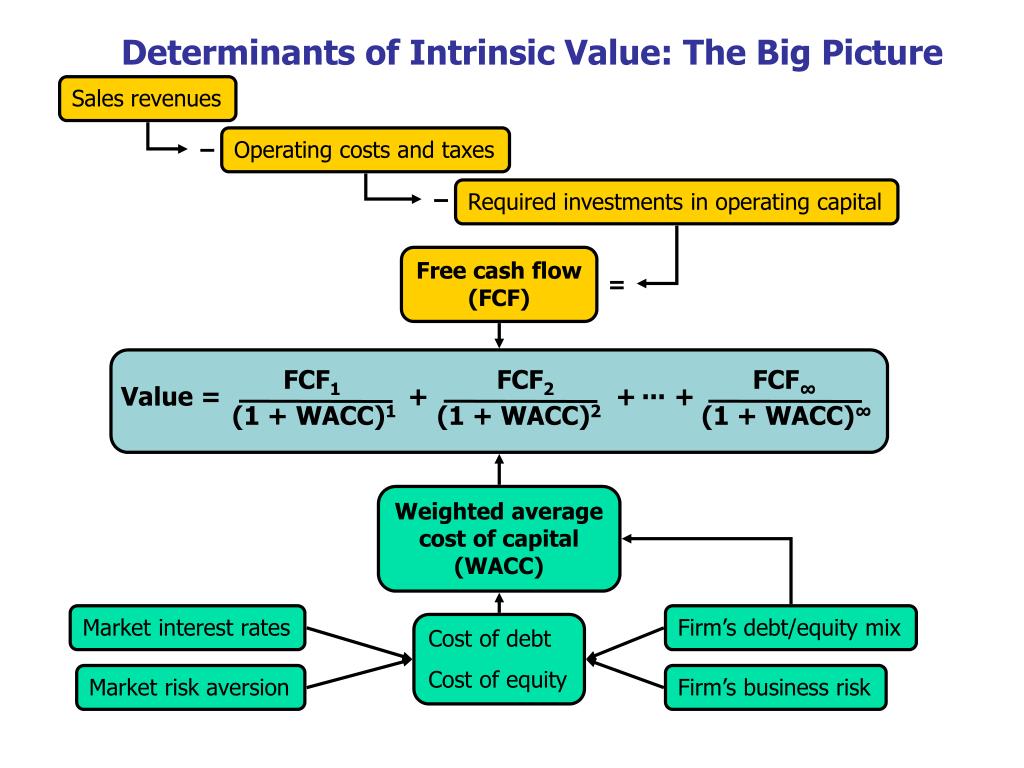 Determinants of Intrinsic Value: The Big Picture

Sales revenues

− Operating costs and taxes

− Required investments in operating capital

Free cash flow (FCF)

=

$\text{Value} = \frac{FCF_1}{(1 + WACC)^1} + \frac{FCF_2}{(1 + WACC)^2} + \cdots + \frac{FCF_\infty}{(1 + WACC)^\infty}$

Weighted average cost of capital (WACC)

Market interest rates

Market risk aversion

Cost of debt
Cost of equity

Firm's debt/equity mix

Firm's business risk